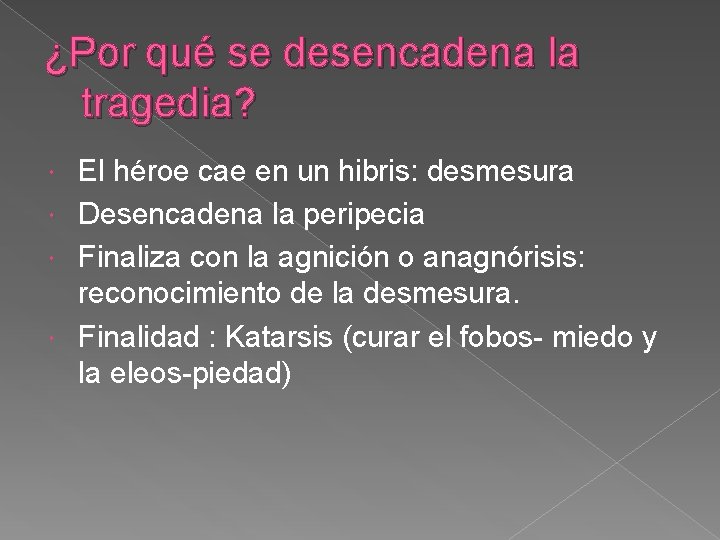 ¿Por qué se desencadena la tragedia?

El héroe cae en un hibris: desmesura

Desencadena la peripecia

Finaliza con la agnición o anagnórisis: reconocimiento de la desmesura.

Finalidad : Katarsis (curar el fobos- miedo y la eleos-piedad)